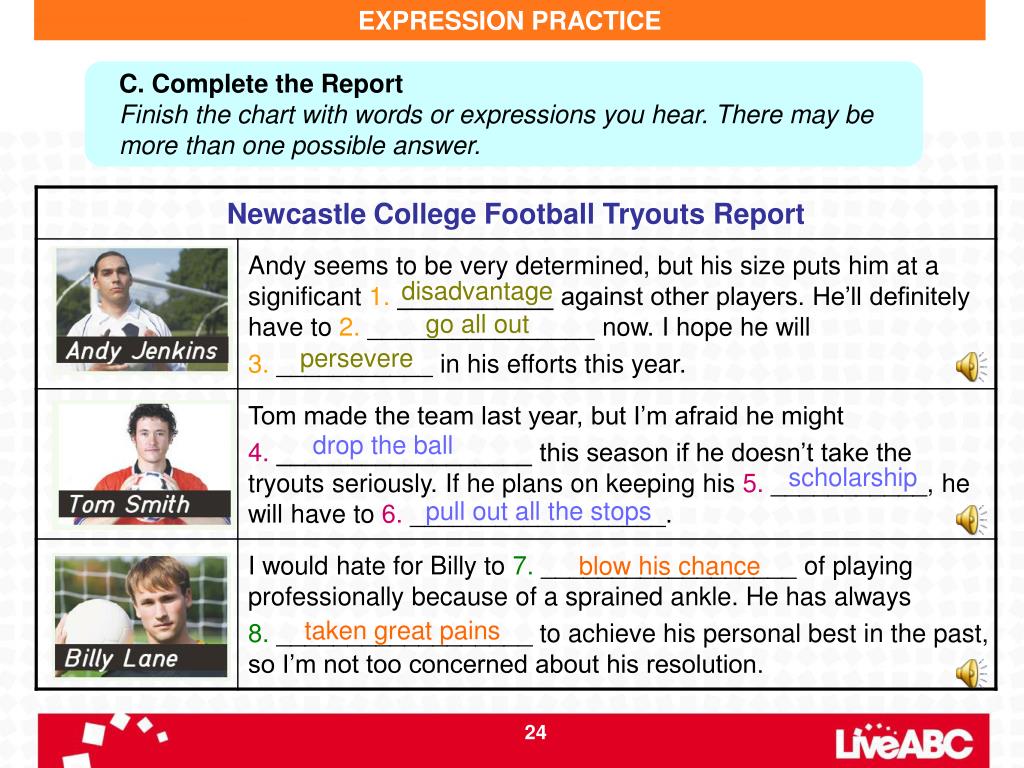 EXPRESSION PRACTICE

C. Complete the Report
Finish the chart with words or expressions you hear. There may be more than one possible answer.

| Newcastle College Football Tryouts Report | |
|---|---|
| Andy Jenkins | Andy seems to be very determined, but his size puts him at a significant 1. disadvantage against other players. He'll definitely have to 2. go all out now. I hope he will 3. persevere in his efforts this year. |
| Tom Smith | Tom made the team last year, but I'm afraid he might 4. drop the ball this season if he doesn't take the tryouts seriously. If he plans on keeping his 5. scholarship, he will have to 6. pull out all the stops. |
| Billy Lane | I would hate for Billy to 7. blow his chance of playing professionally because of a sprained ankle. He has always 8. taken great pains to achieve his personal best in the past, so I'm not too concerned about his resolution. |

24

LiveABC